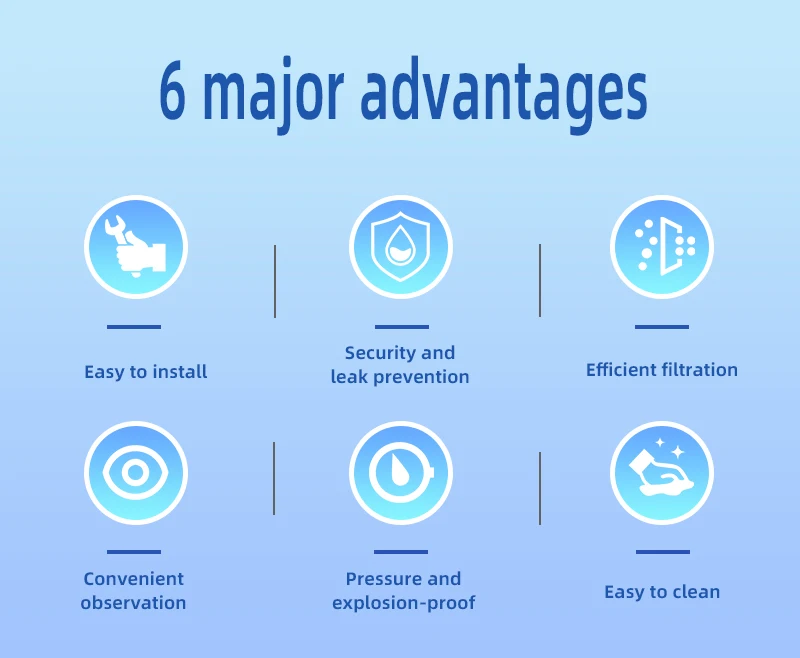 6 major advantages

Easy to install

Security and leak prevention

Efficient filtration

Convenient observation

Pressure and explosion-proof

Easy to clean